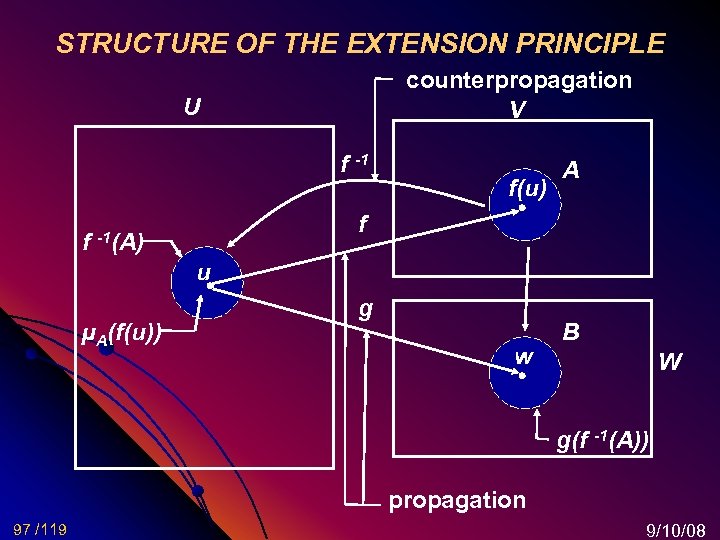 STRUCTURE OF THE EXTENSION PRINCIPLE

counterpropagation

U

V

$f^{-1}$

A

$f(u)$

$f$

$f^{-1}(A)$

u

g

$\mu_A(f(u))$

B

w

W

$g(f^{-1}(A))$

propagation

97 /119

9/10/08